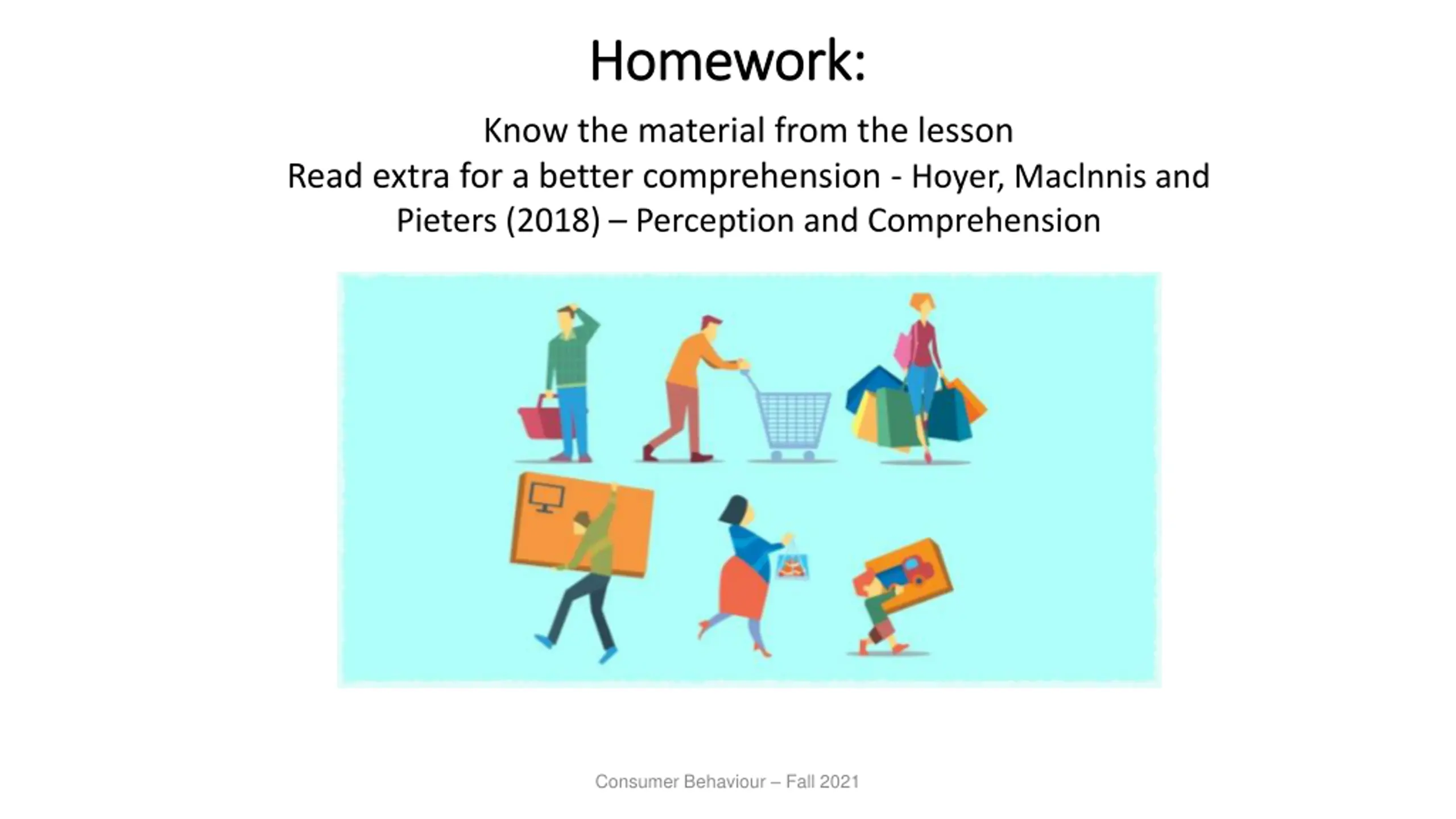 Homework:

Know the material from the lesson
Read extra for a better comprehension - Hoyer, MacInnis and Pieters (2018) – Perception and Comprehension

Consumer Behaviour – Fall 2021